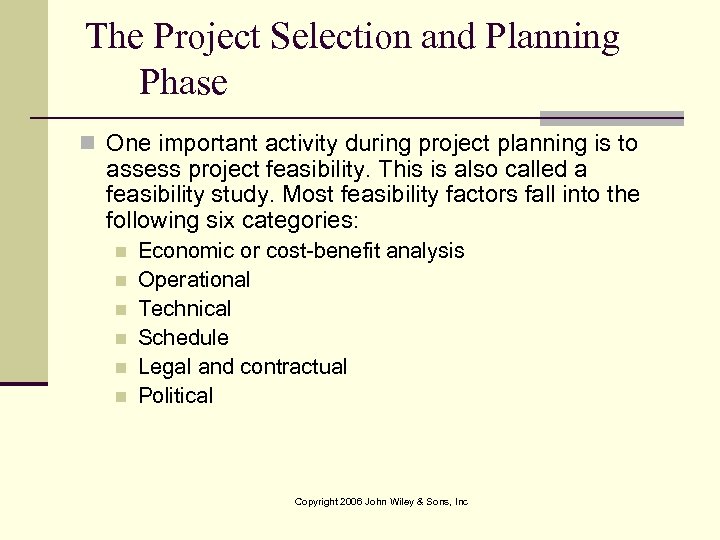 The Project Selection and Planning Phase

One important activity during project planning is to assess project feasibility. This is also called a feasibility study. Most feasibility factors fall into the following six categories:

Economic or cost-benefit analysis
Operational
Technical
Schedule
Legal and contractual
Political

Copyright 2006 John Wiley & Sons, Inc